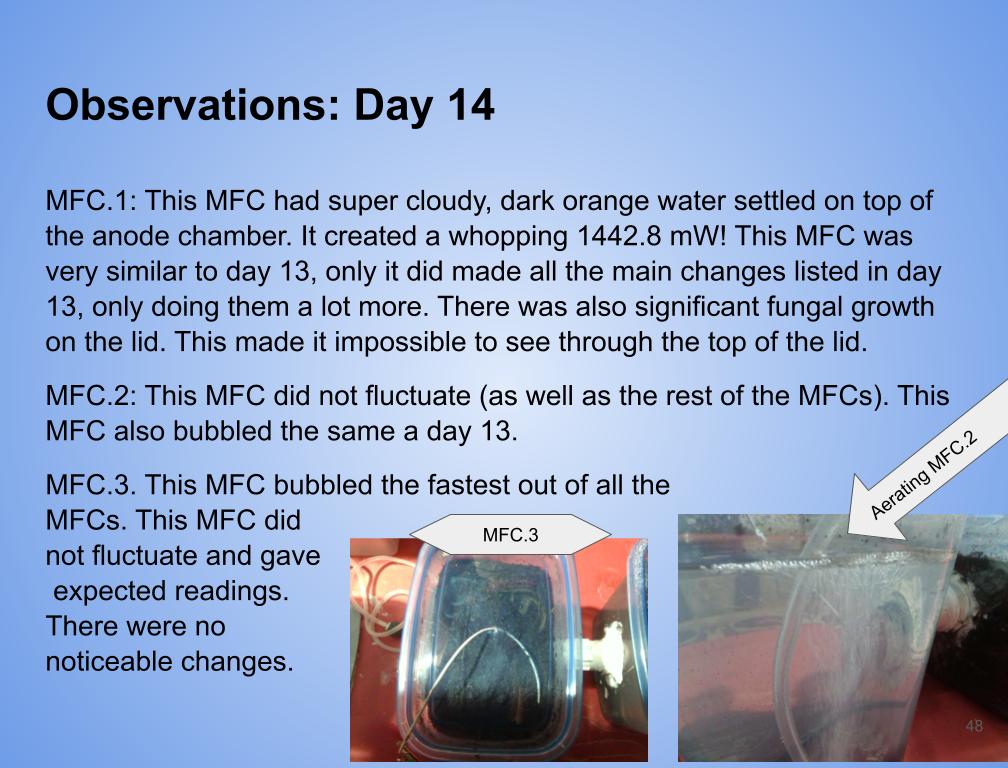 Observations: Day 14

MFC.1: This MFC had super cloudy, dark orange water settled on top of the anode chamber. It created a whopping 1442.8 mW! This MFC was very similar to day 13, only it did made all the main changes listed in day 13, only doing them a lot more. There was also significant fungal growth on the lid. This made it impossible to see through the top of the lid.

MFC.2: This MFC did not fluctuate (as well as the rest of the MFCs). This MFC also bubbled the same a day 13.

MFC.3. This MFC bubbled the fastest out of all the MFCs. This MFC did not fluctuate and gave expected readings. There were no noticeable changes.

MFC.3

Aerating MFC.2

48